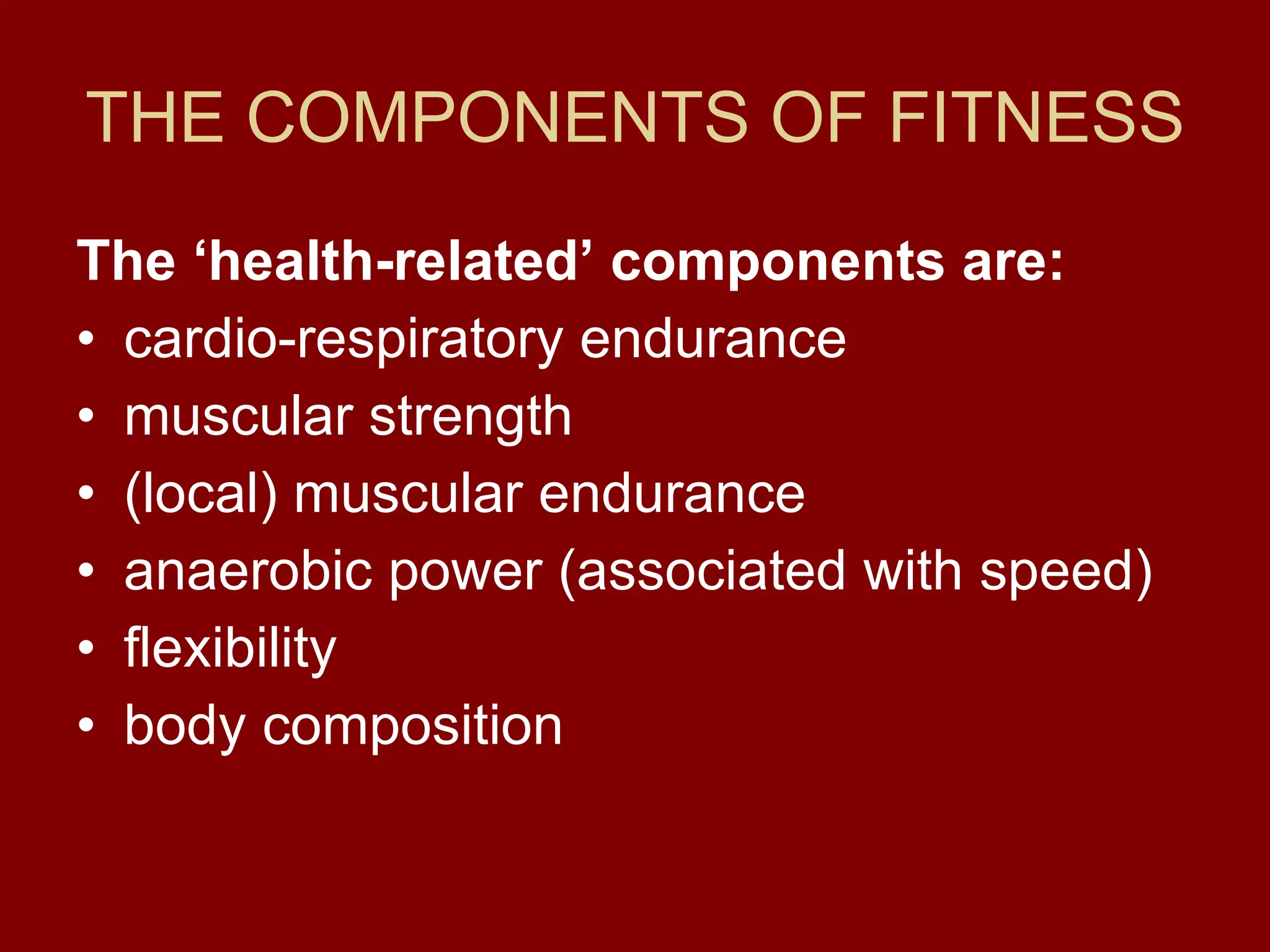 THE COMPONENTS OF FITNESS

The ‘health-related’ components are:
• cardio-respiratory endurance
• muscular strength
• (local) muscular endurance
• anaerobic power (associated with speed)
• flexibility
• body composition